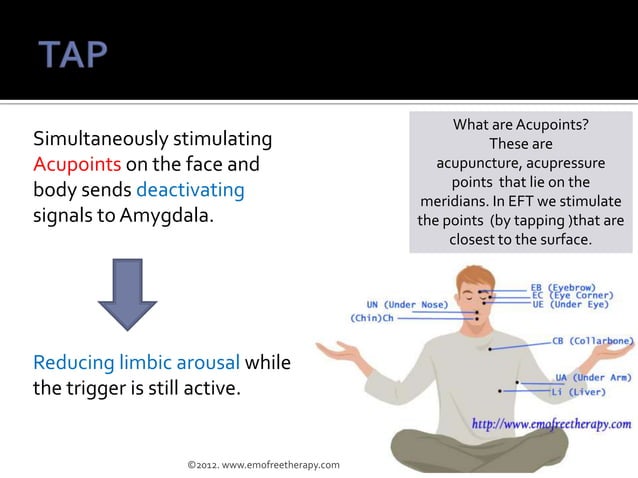 TAP

Simultaneously stimulating Acupoints on the face and body sends deactivating signals to Amygdala.

Reducing limbic arousal while the trigger is still active.

What are Acupoints? These are acupuncture, acupressure points that lie on the meridians. In EFT we stimulate the points (by tapping )that are closest to the surface.

EB (Eyebrow)
EC (Eye Corner)
UE (Under Eye)
UN (Under Nose)
(Chin)Ch
CB (Collarbone)
UA (Under Arm)
Li (Liver)

http://www.emofreetherapy.com

©2012. www.emofreetherapy.com